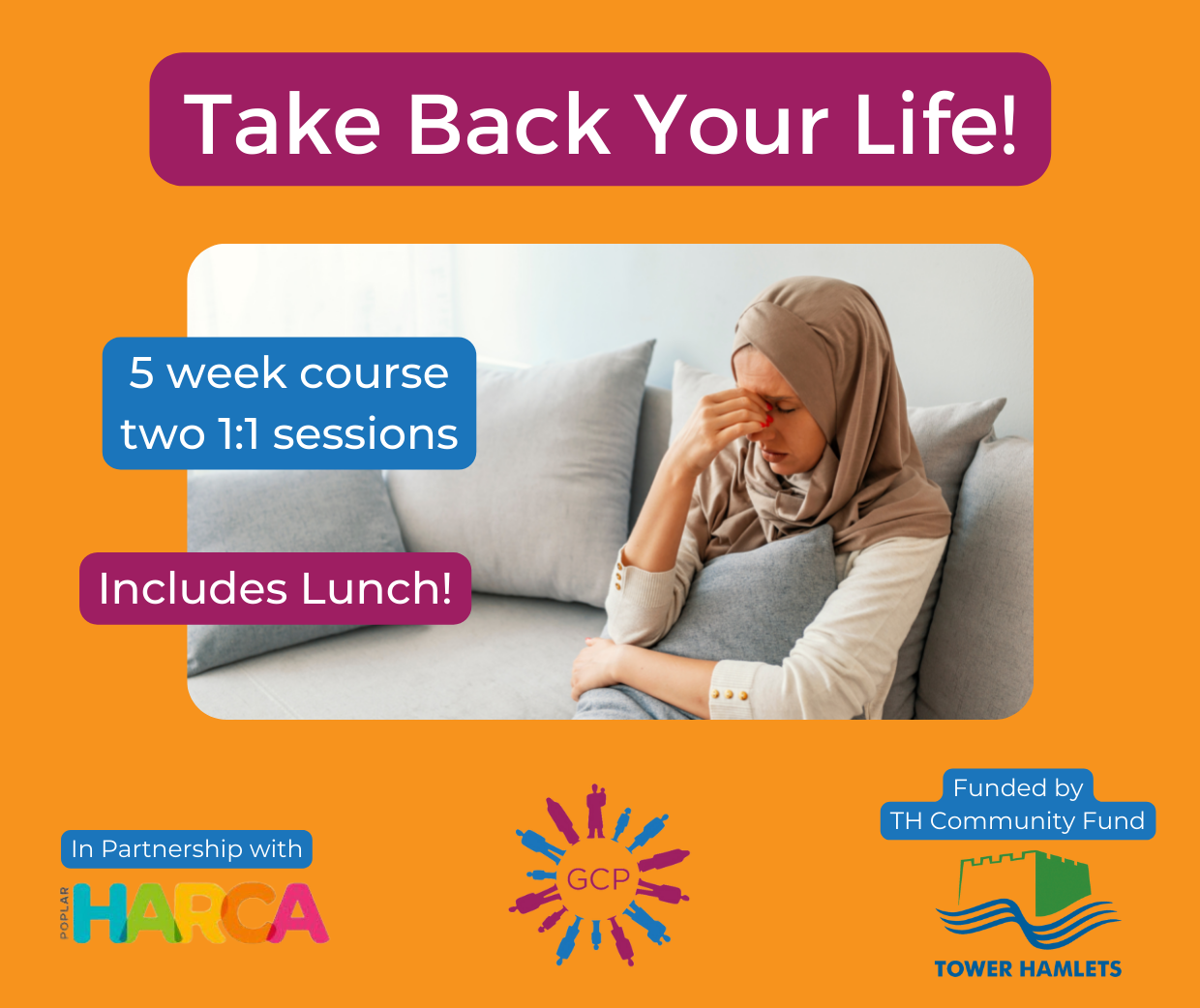 Take Back Your Life!

5 week course
two 1:1 sessions

Includes Lunch!

In Partnership with

POPLAR HARCA

GCP

Funded by
TH Community Fund

TOWER HAMLETS